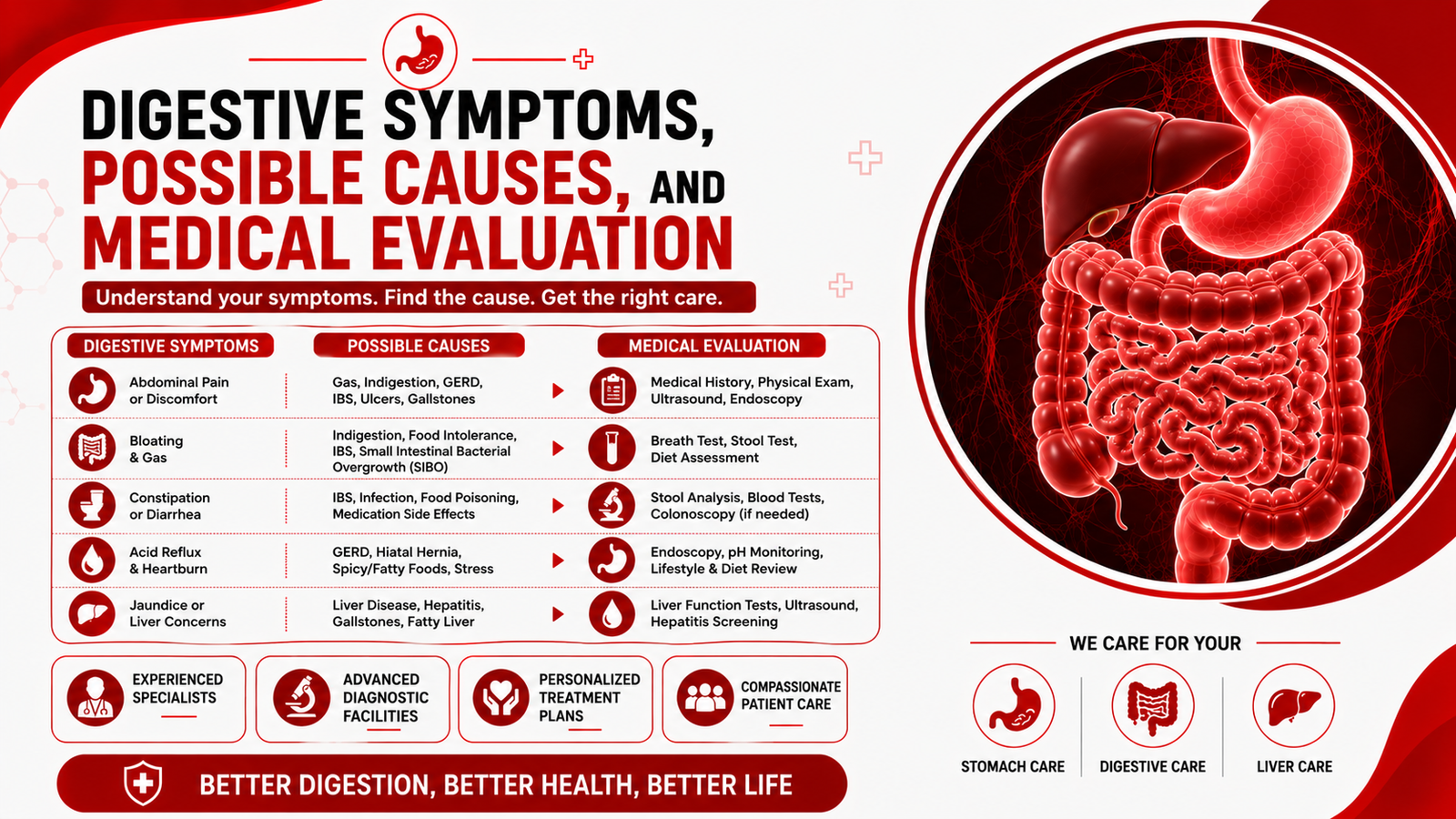 DIGESTIVE SYMPTOMS, POSSIBLE CAUSES, AND MEDICAL EVALUATION

Understand your symptoms. Find the cause. Get the right care.

| DIGESTIVE SYMPTOMS | POSSIBLE CAUSES | MEDICAL EVALUATION |
|---|---|---|
| Abdominal Pain or Discomfort | Gas, Indigestion, GERD, IBS, Ulcers, Gallstones | Medical History, Physical Exam, Ultrasound, Endoscopy |
| Bloating & Gas | Indigestion, Food Intolerance, IBS, Small Intestinal Bacterial Overgrowth (SIBO) | Breath Test, Stool Test, Diet Assessment |
| Constipation or Diarrhea | IBS, Infection, Food Poisoning, Medication Side Effects | Stool Analysis, Blood Tests, Colonoscopy (if needed) |
| Acid Reflux & Heartburn | GERD, Hiatal Hernia, Spicy/Fatty Foods, Stress | Endoscopy, pH Monitoring, Lifestyle & Diet Review |
| Jaundice or Liver Concerns | Liver Disease, Hepatitis, Gallstones, Fatty Liver | Liver Function Tests, Ultrasound, Hepatitis Screening |

EXPERIENCED SPECIALISTS

ADVANCED DIAGNOSTIC FACILITIES

PERSONALIZED TREATMENT PLANS

COMPASSIONATE PATIENT CARE

BETTER DIGESTION, BETTER HEALTH, BETTER LIFE

WE CARE FOR YOUR

STOMACH CARE

DIGESTIVE CARE

LIVER CARE